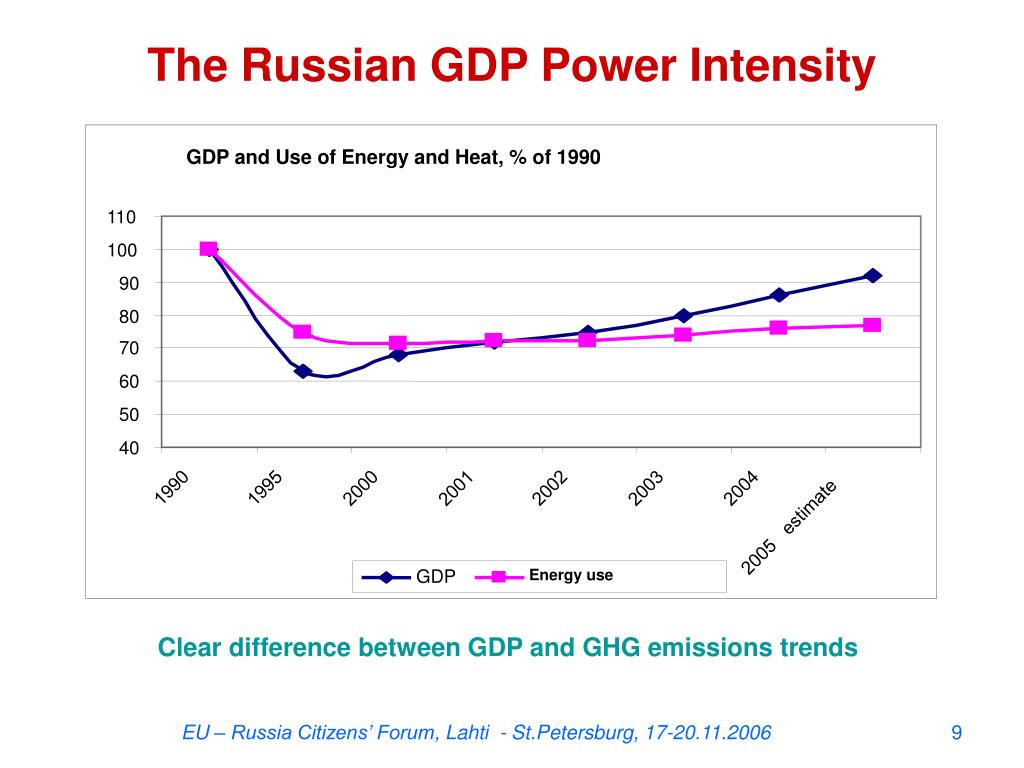 The Russian GDP Power Intensity

GDP and Use of Energy and Heat, % of 1990

110
100
90
80
70
60
50
40

1990
1995
2000
2001
2002
2003
2004
2005 estimate

GDP
Energy use

Clear difference between GDP and GHG emissions trends

EU – Russia Citizens' Forum, Lahti - St.Petersburg, 17-20.11.2006

9